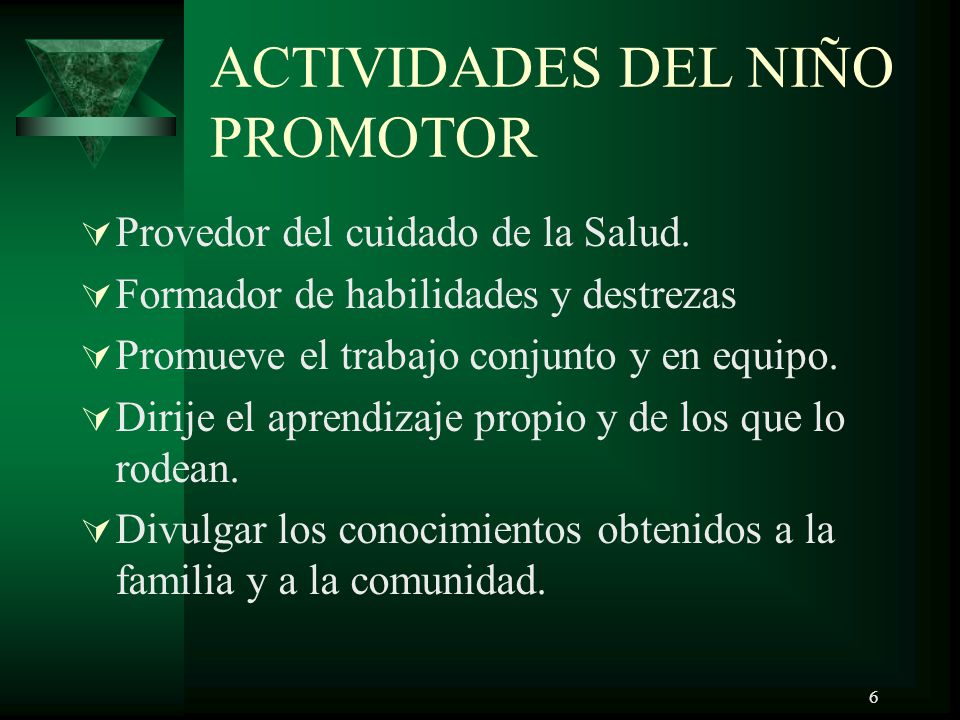 ACTIVIDADES DEL NIÑO PROMOTOR

Provedor del cuidado de la Salud.

Formador de habilidades y destrezas

Promueve el trabajo conjunto y en equipo.

Dirije el aprendizaje propio y de los que lo rodean.

Divulgar los conocimientos obtenidos a la familia y a la comunidad.

6